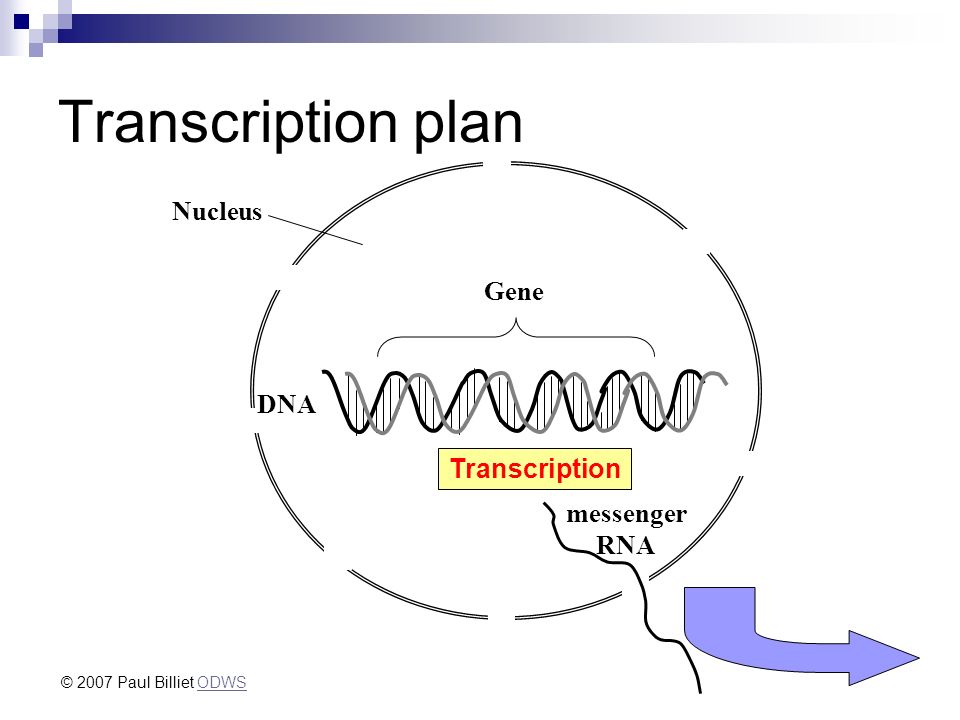 Transcription plan

Nucleus

Gene

DNA

Transcription

messenger RNA

© 2007 Paul Billiet ODWS